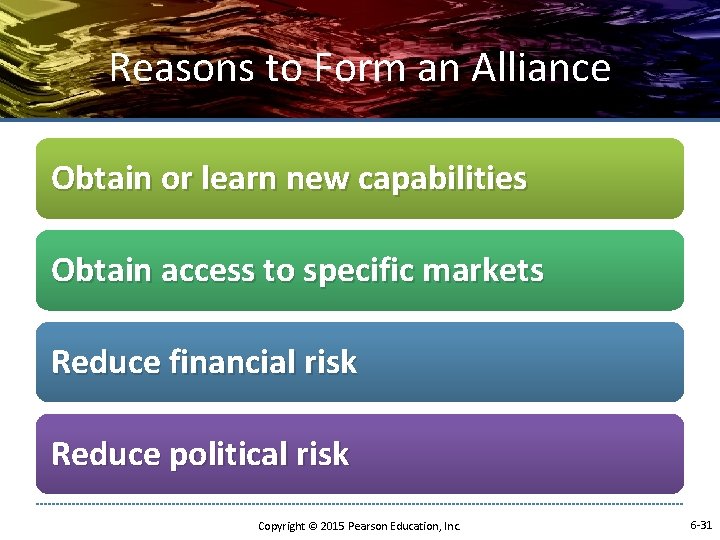 Reasons to Form an Alliance

Obtain or learn new capabilities

Obtain access to specific markets

Reduce financial risk

Reduce political risk

Copyright © 2015 Pearson Education, Inc.

6-31